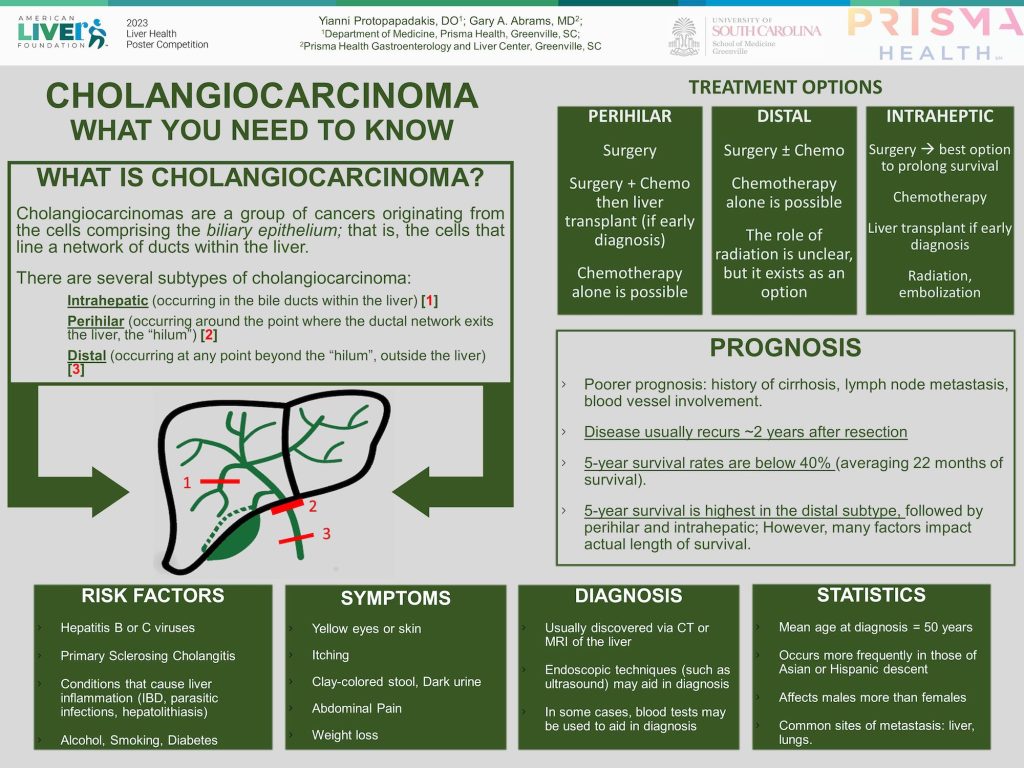 AMERICAN LIVER FOUNDATION

2023 Liver Health Poster Competition

Yianni Protopapadakis, DO$^1$; Gary A. Abrams, MD$^2$;
$^1$Department of Medicine, Prisma Health, Greenville, SC;
$^2$Prisma Health Gastroenterology and Liver Center, Greenville, SC

UNIVERSITY OF SOUTH CAROLINA School of Medicine Greenville

PRISMA HEALTH

CHOLANGIOCARCINOMA
WHAT YOU NEED TO KNOW

WHAT IS CHOLANGIOCARCINOMA?

Cholangiocarcinomas are a group of cancers originating from the cells comprising the biliary epithelium; that is, the cells that line a network of ducts within the liver.

There are several subtypes of cholangiocarcinoma:

Intrahepatic (occurring in the bile ducts within the liver) [1]

Perihilar (occurring around the point where the ductal network exits the liver, the "hilum") [2]

Distal (occurring at any point beyond the "hilum", outside the liver) [3]

1
2
3

TREATMENT OPTIONS

PERIHILAR

Surgery

Surgery + Chemo then liver transplant (if early diagnosis)

Chemotherapy alone is possible

DISTAL

Surgery ± Chemo

Chemotherapy alone is possible

The role of radiation is unclear, but it exists as an option

INTRAHEPTIC

Surgery → best option to prolong survival

Chemotherapy

Liver transplant if early diagnosis

Radiation, embolization

PROGNOSIS

› Poorer prognosis: history of cirrhosis, lymph node metastasis, blood vessel involvement.

› Disease usually recurs ~2 years after resection

› 5-year survival rates are below 40% (averaging 22 months of survival).

› 5-year survival is highest in the distal subtype, followed by perihilar and intrahepatic; However, many factors impact actual length of survival.

RISK FACTORS

› Hepatitis B or C viruses

› Primary Sclerosing Cholangitis

› Conditions that cause liver inflammation (IBD, parasitic infections, hepatolithiasis)

› Alcohol, Smoking, Diabetes

SYMPTOMS

› Yellow eyes or skin

› Itching

› Clay-colored stool, Dark urine

› Abdominal Pain

› Weight loss

DIAGNOSIS

› Usually discovered via CT or MRI of the liver

› Endoscopic techniques (such as ultrasound) may aid in diagnosis

› In some cases, blood tests may be used to aid in diagnosis

STATISTICS

› Mean age at diagnosis = 50 years

› Occurs more frequently in those of Asian or Hispanic descent

› Affects males more than females

› Common sites of metastasis: liver, lungs.